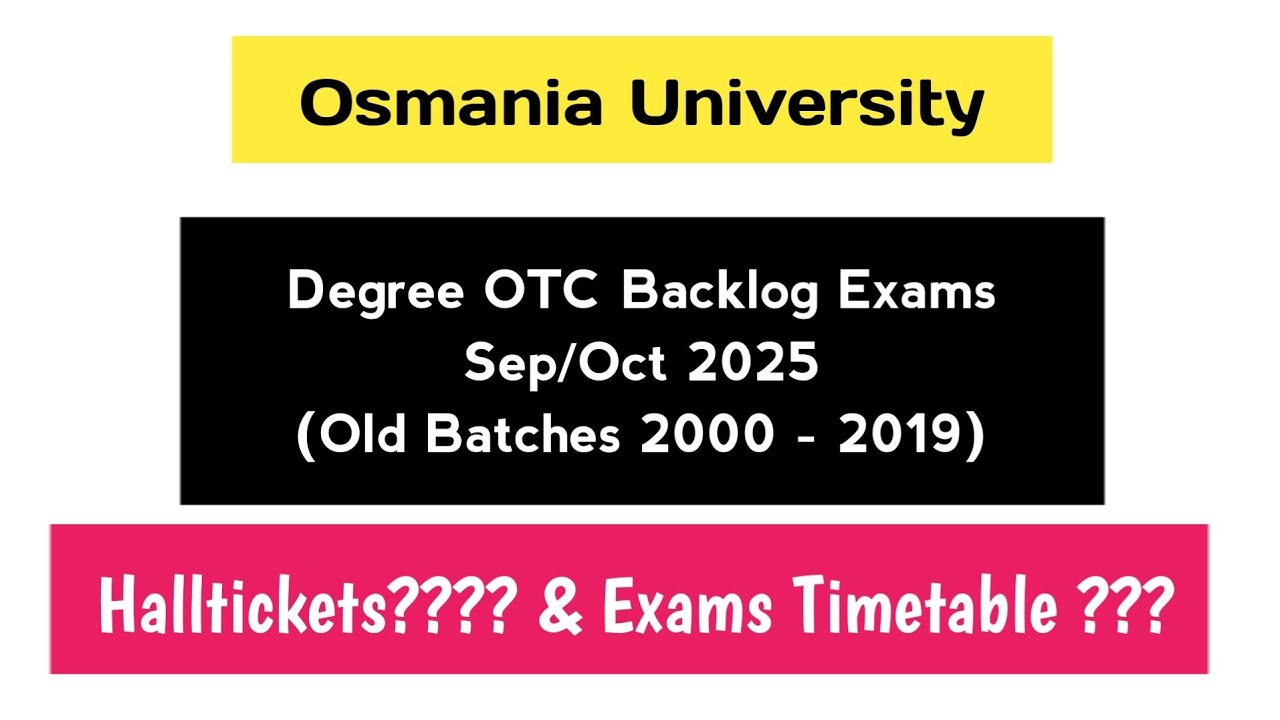 Osmania University

Degree OTC Backlog Exams
Sep/Oct 2025
(Old Batches 2000 - 2019)

Halltickets???? & Exams Timetable ???